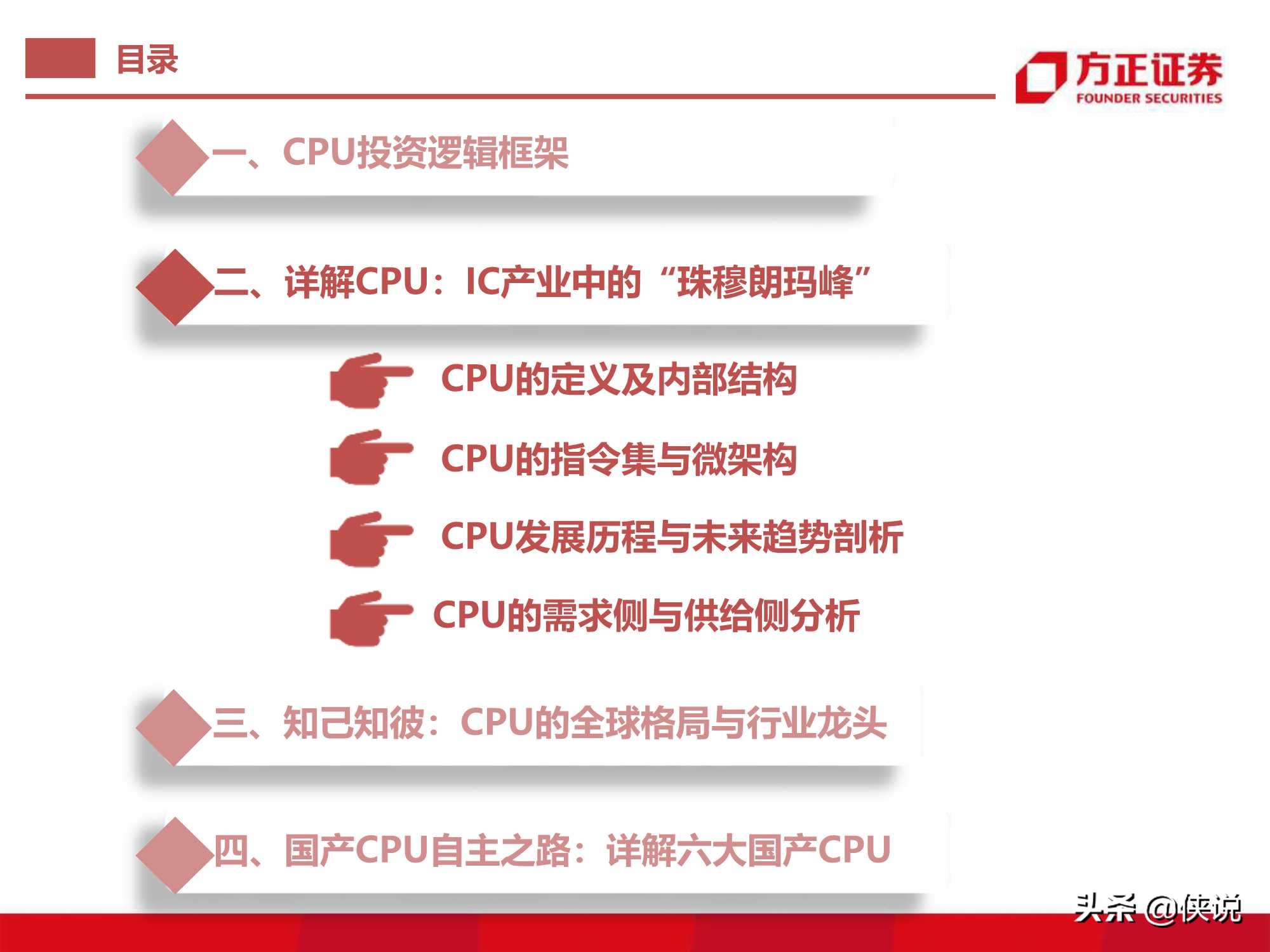 目录

方正证券
FOUNDER SECURITIES

一、CPU投资逻辑框架

二、详解CPU：IC产业中的“珠穆朗玛峰”

CPU的定义及内部结构

CPU的指令集与微架构

CPU发展历程与未来趋势剖析

CPU的需求侧与供给侧分析

三、知己知彼：CPU的全球格局与行业龙头

四、国产CPU自主之路：详解六大国产CPU

头条 @侠说